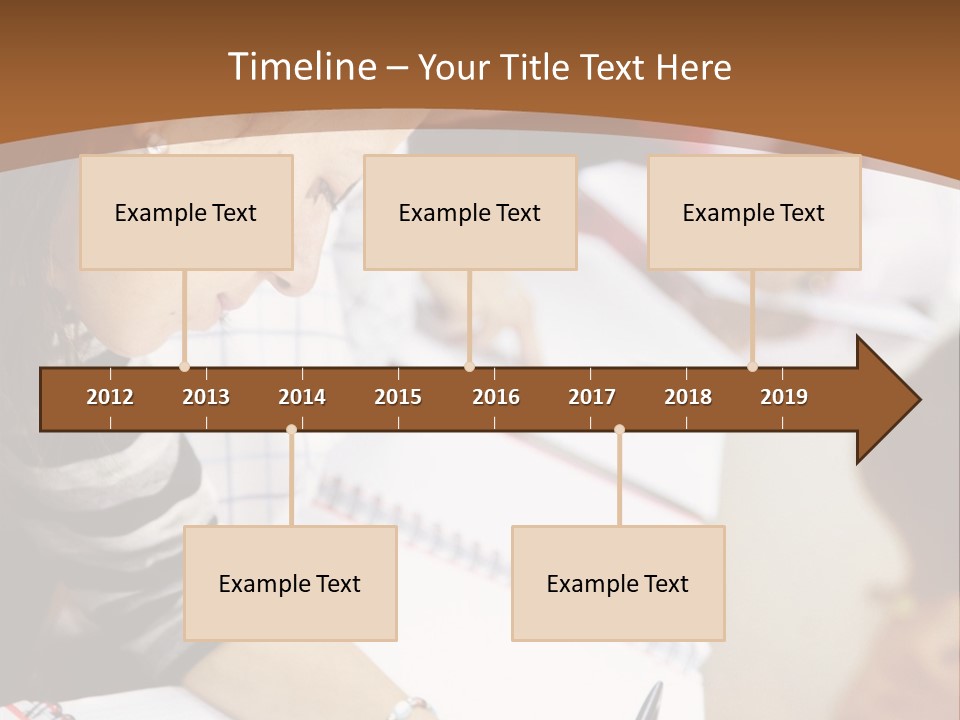 Timeline – Your Title Text Here

Example Text

Example Text

Example Text

2012 2013 2014 2015 2016 2017 2018 2019

Example Text

Example Text